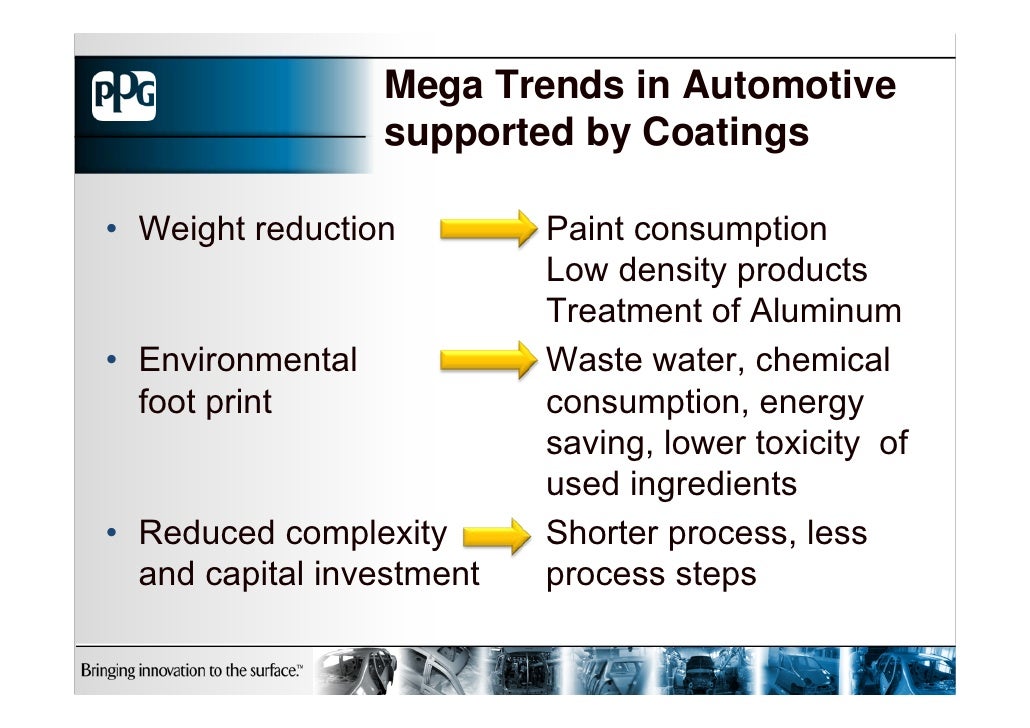 PPG

Mega Trends in Automotive supported by Coatings

• Weight reduction

Paint consumption
Low density products
Treatment of Aluminum

• Environmental foot print

Waste water, chemical consumption, energy saving, lower toxicity of used ingredients

• Reduced complexity and capital investment

Shorter process, less process steps

Bringing innovation to the surface.™